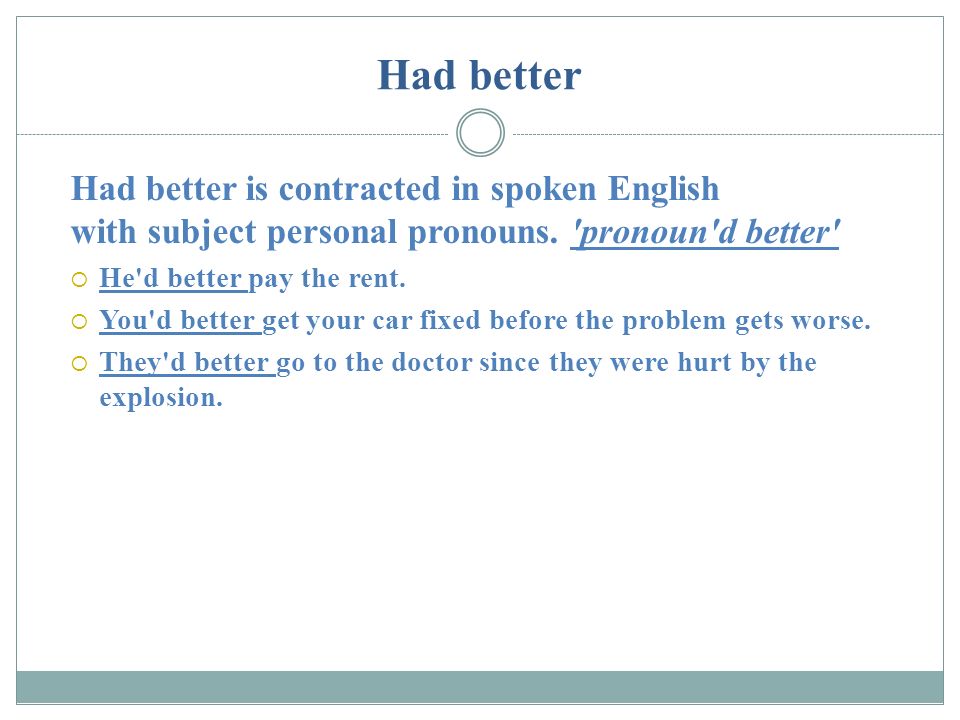 Had better

Had better is contracted in spoken English with subject personal pronouns. 'pronoun'd better'

He'd better pay the rent.

You'd better get your car fixed before the problem gets worse.

They'd better go to the doctor since they were hurt by the explosion.